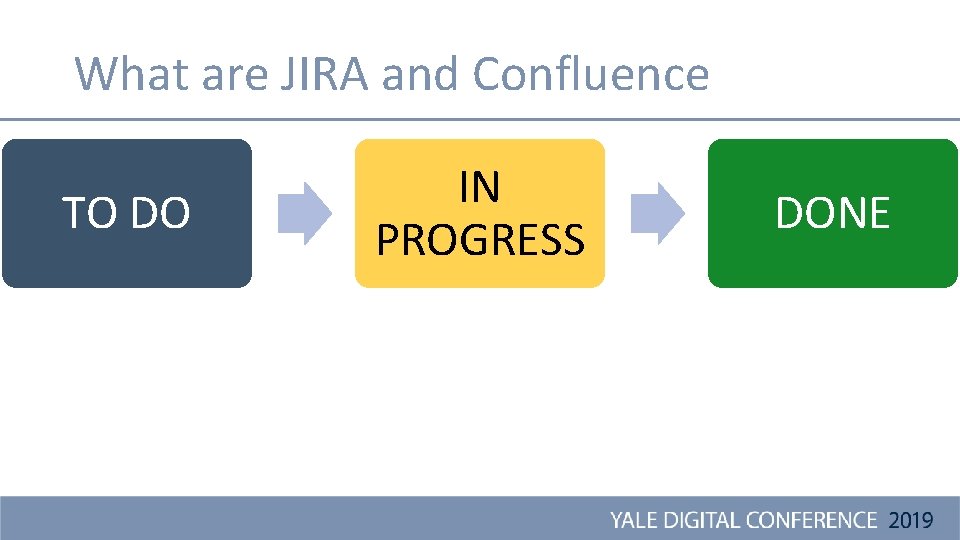 What are JIRA and Confluence

TO DO

IN PROGRESS

DONE

YALE DIGITAL CONFERENCE 2019